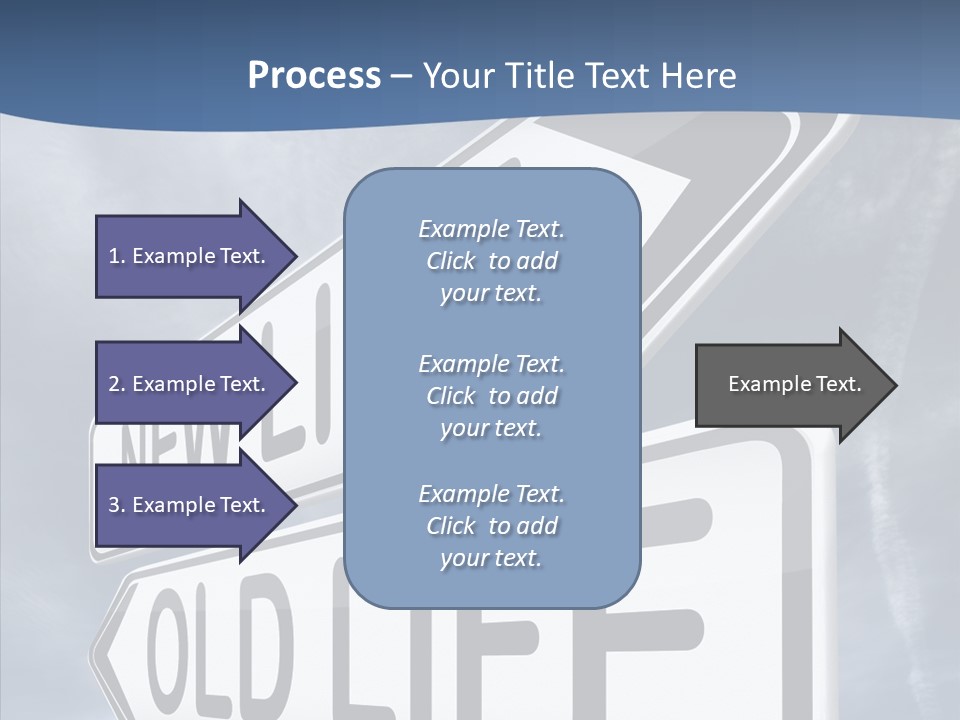 Process – Your Title Text Here

1. Example Text.

2. Example Text.

3. Example Text.

Example Text. Click to add your text.

Example Text. Click to add your text.

Example Text. Click to add your text.

Example Text.

NEW LI

OLD LIFE